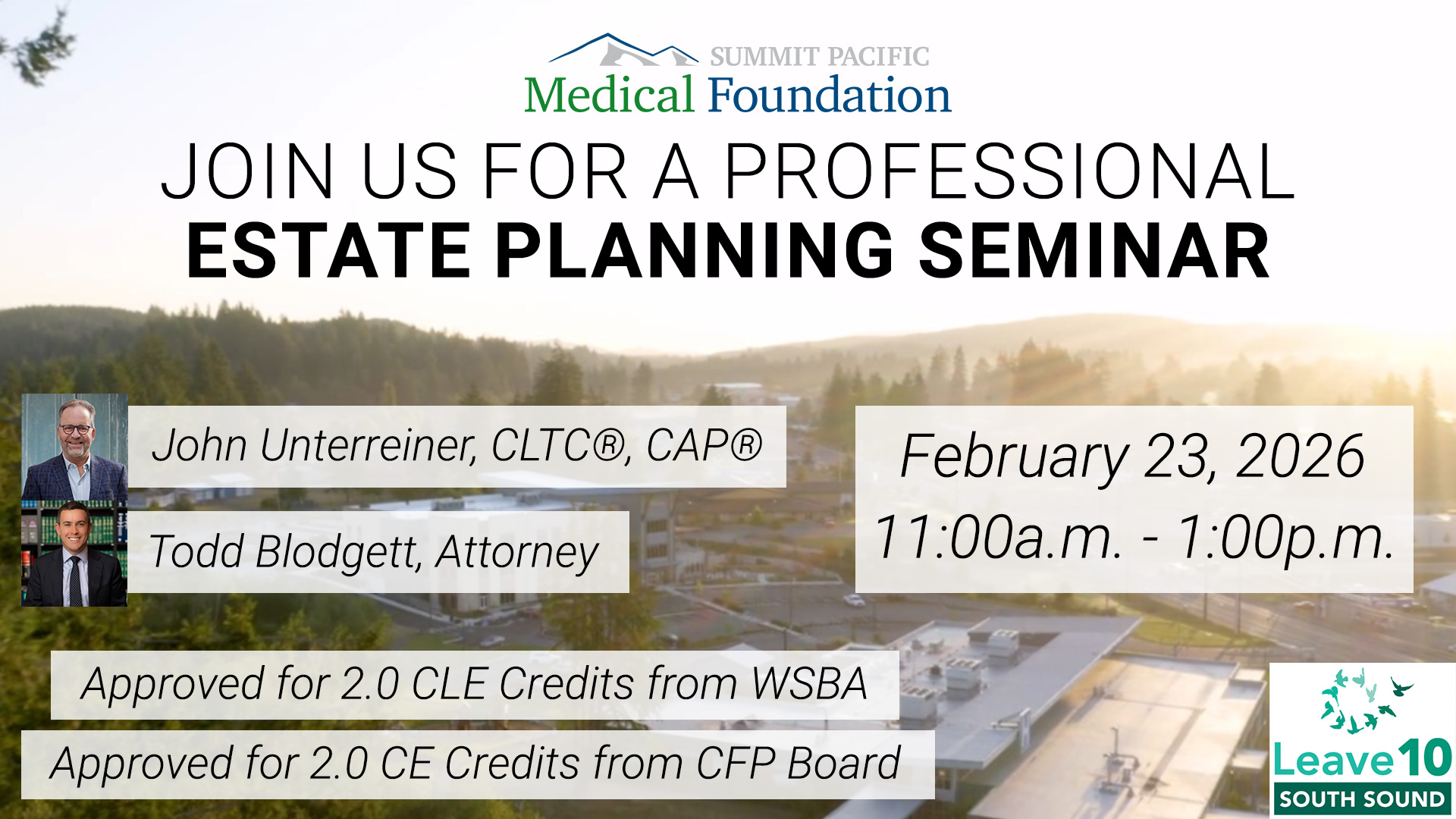 SUMMIT PACIFIC
Medical Foundation

JOIN US FOR A PROFESSIONAL
ESTATE PLANNING SEMINAR

John Unterreiner, CLTC®, CAP®

Todd Blodgett, Attorney

February 23, 2026
11:00a.m. - 1:00p.m.

Approved for 2.0 CLE Credits from WSBA

Approved for 2.0 CE Credits from CFP Board

Leave10
SOUTH SOUND